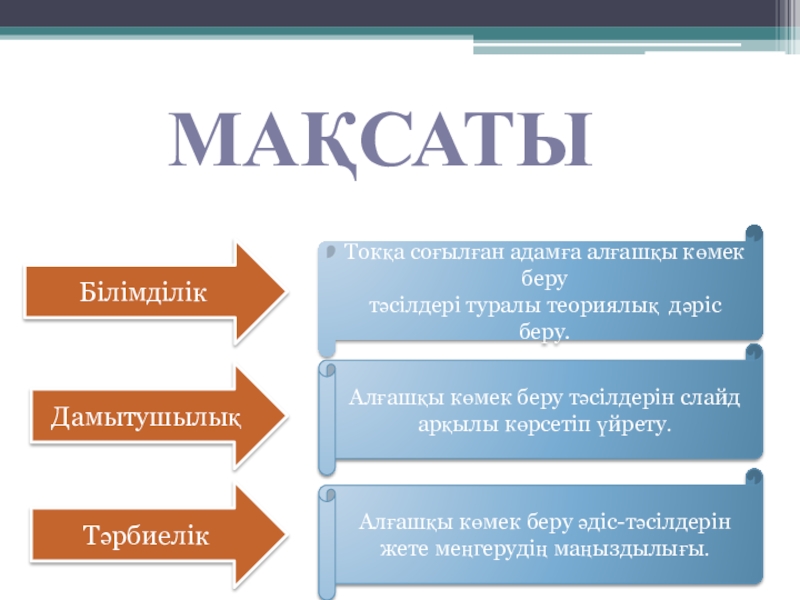 МАҚСАТЫ

Білімділік

Токқа соғылған адамға алғашқы көмек беру тәсілдері туралы теориялық дәріс беру.

Дамытушылық

Алғашқы көмек беру тәсілдерін слайд арқылы көрсетіп үйрету.

Тәрбиелік

Алғашқы көмек беру әдіс-тәсілдерін жете меңгерудің маңыздылығы.